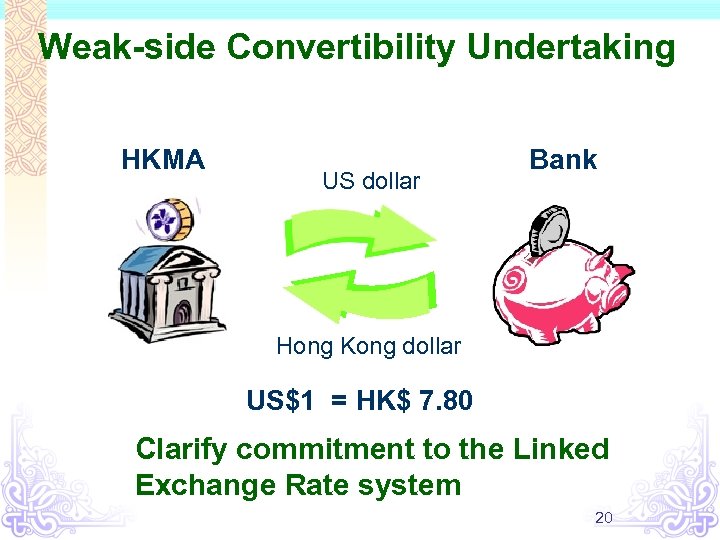 Weak-side Convertibility Undertaking

HKMA

US dollar

Bank

Hong Kong dollar

US\$1 = HK\$ 7.80

Clarify commitment to the Linked Exchange Rate system

20